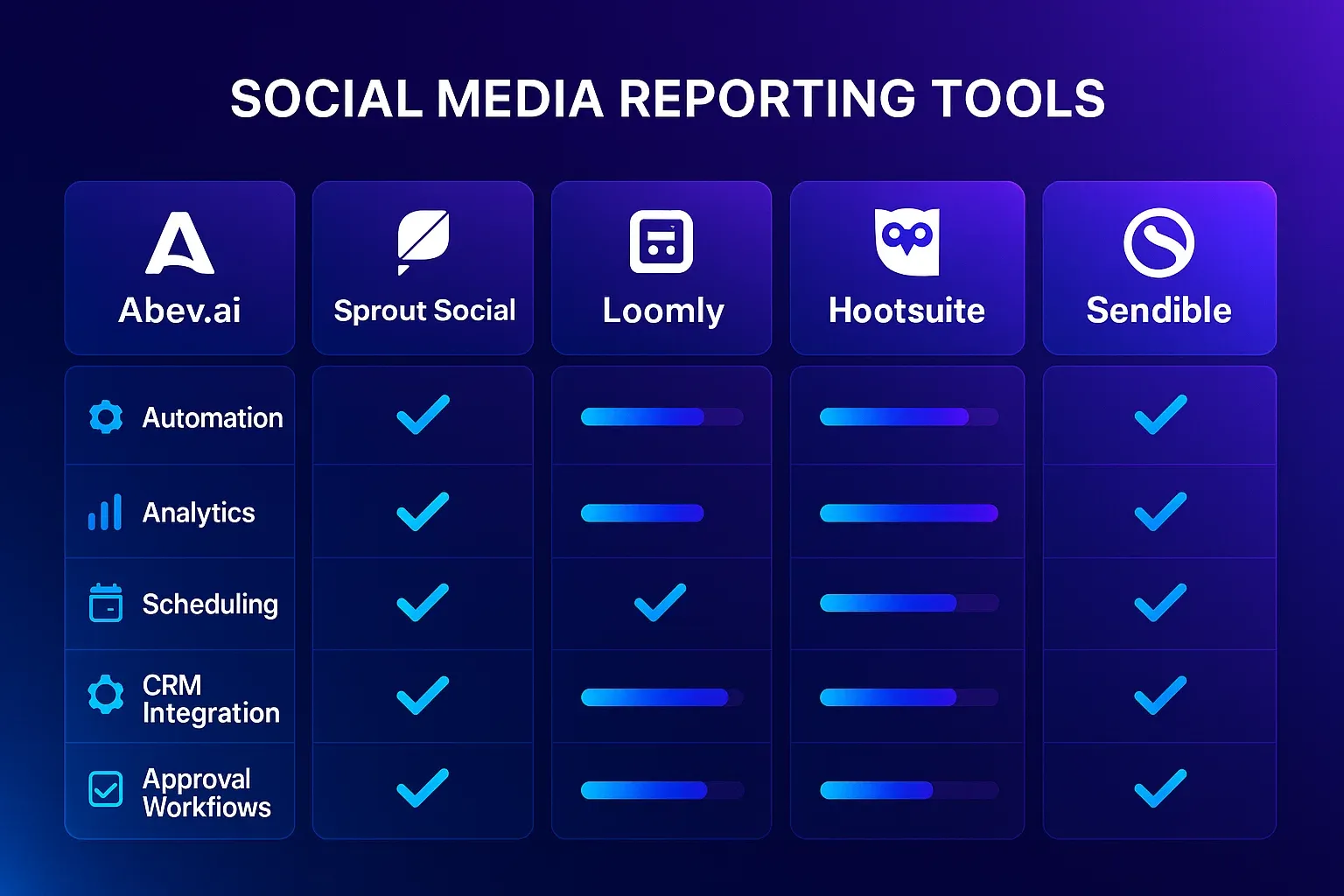 SOCIAL MEDIA REPORTING TOOLS

| Abev.ai | Sprout Social | Loomly | Hootsuite | Sendible |
|---|---|---|---|---|
| Automation | ✓ | | | ✓ |
| Analytics | ✓ | | | ✓ |
| Scheduling | ✓ | ✓ | | ✓ |
| CRM Integration | ✓ | | | ✓ |
| Approval Workflows | ✓ | | | ✓ |